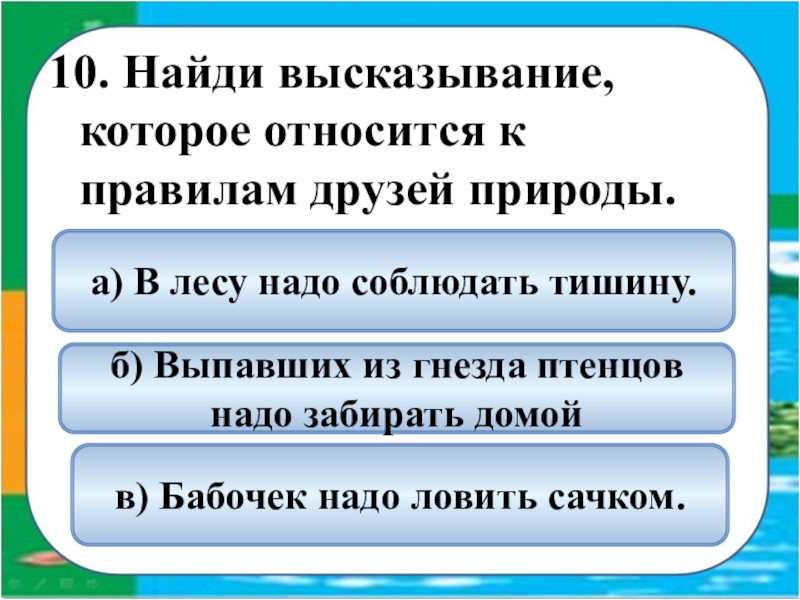 10. Найди высказывание, которое относится к правилам друзей природы.

а) В лесу надо соблюдать тишину.

б) Выпавших из гнезда птенцов надо забирать домой

в) Бабочек надо ловить сачком.